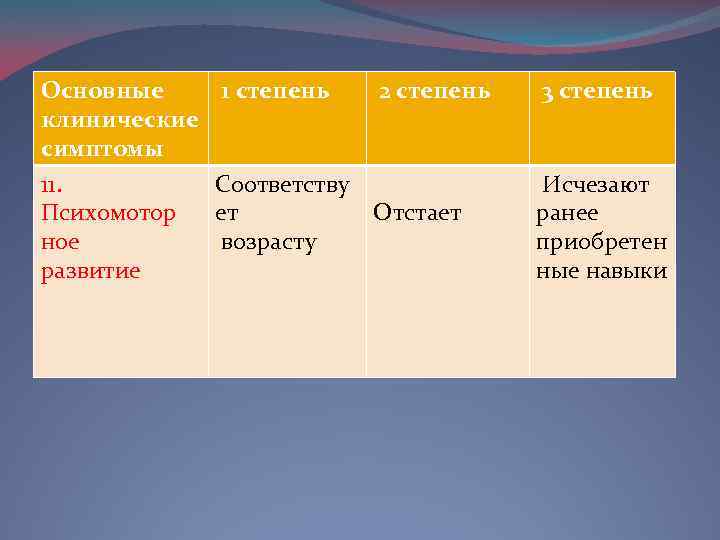 | Основные клинические симптомы | 1 степень | 2 степень | 3 степень |
|---|---|---|---|
| 11. Психомоторное развитие | Соответствует возрасту | Отстает | Исчезают ранее приобретенные навыки |